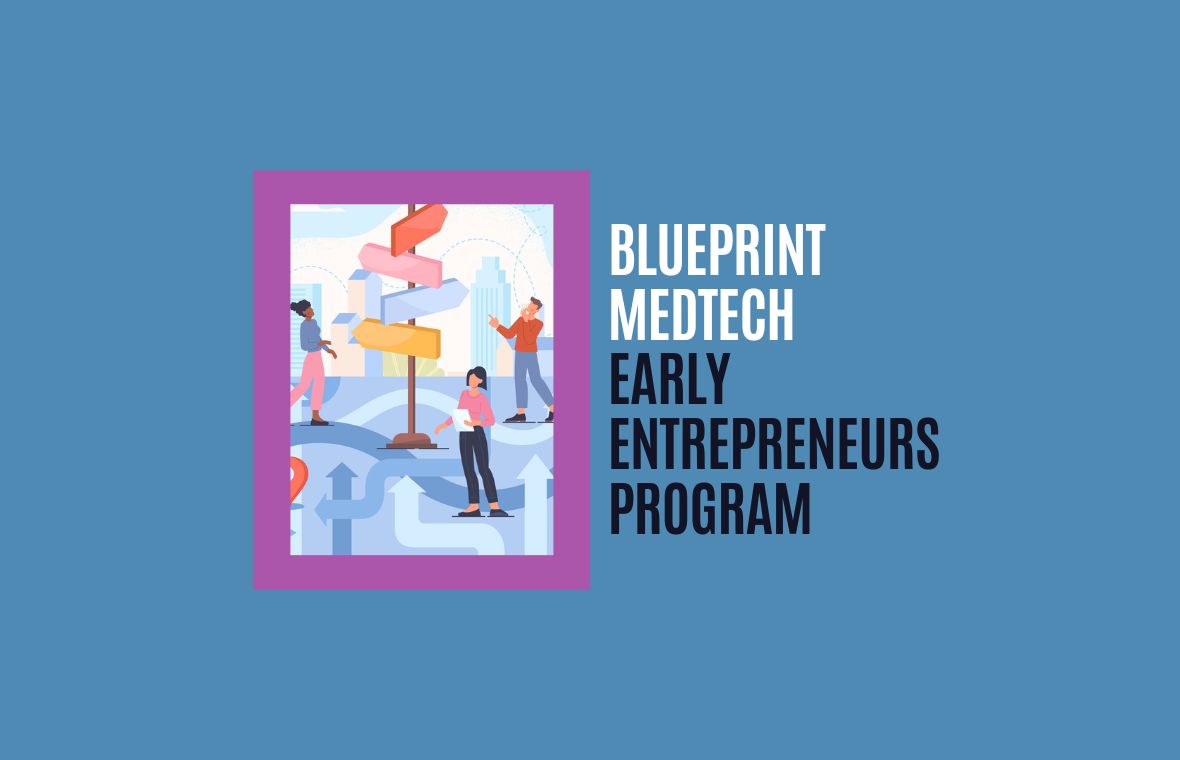 BLUEPRINT MEDTECH EARLY ENTREPRENEURS PROGRAM